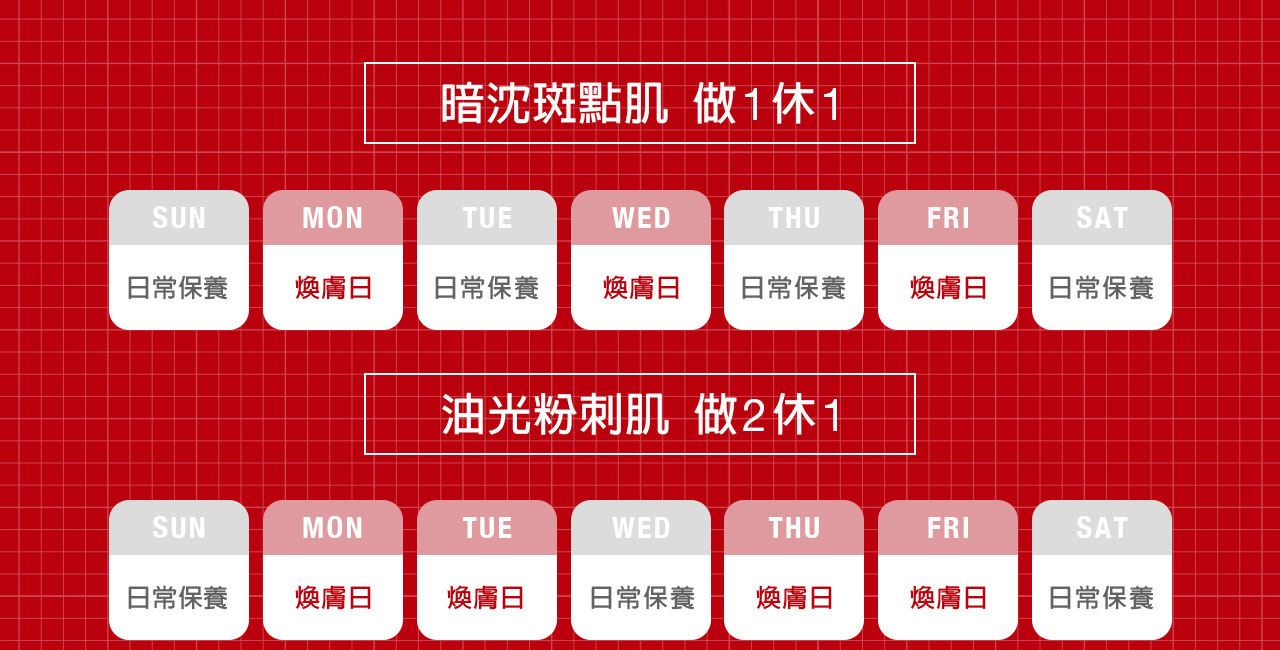 暗沈斑點肌 做1休1

| SUN | MON | TUE | WED | THU | FRI | SAT |
|---|---|---|---|---|---|---|
| 日常保養 | 煥膚日 | 日常保養 | 煥膚日 | 日常保養 | 煥膚日 | 日常保養 |

油光粉刺肌 做2休1

| SUN | MON | TUE | WED | THU | FRI | SAT |
|---|---|---|---|---|---|---|
| 日常保養 | 煥膚日 | 煥膚日 | 日常保養 | 煥膚日 | 煥膚日 | 日常保養 |